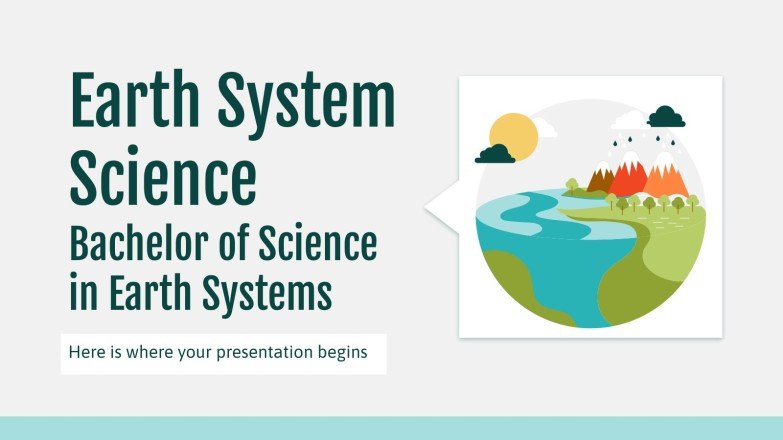 Earth System Science
Bachelor of Science in Earth Systems

Here is where your presentation begins